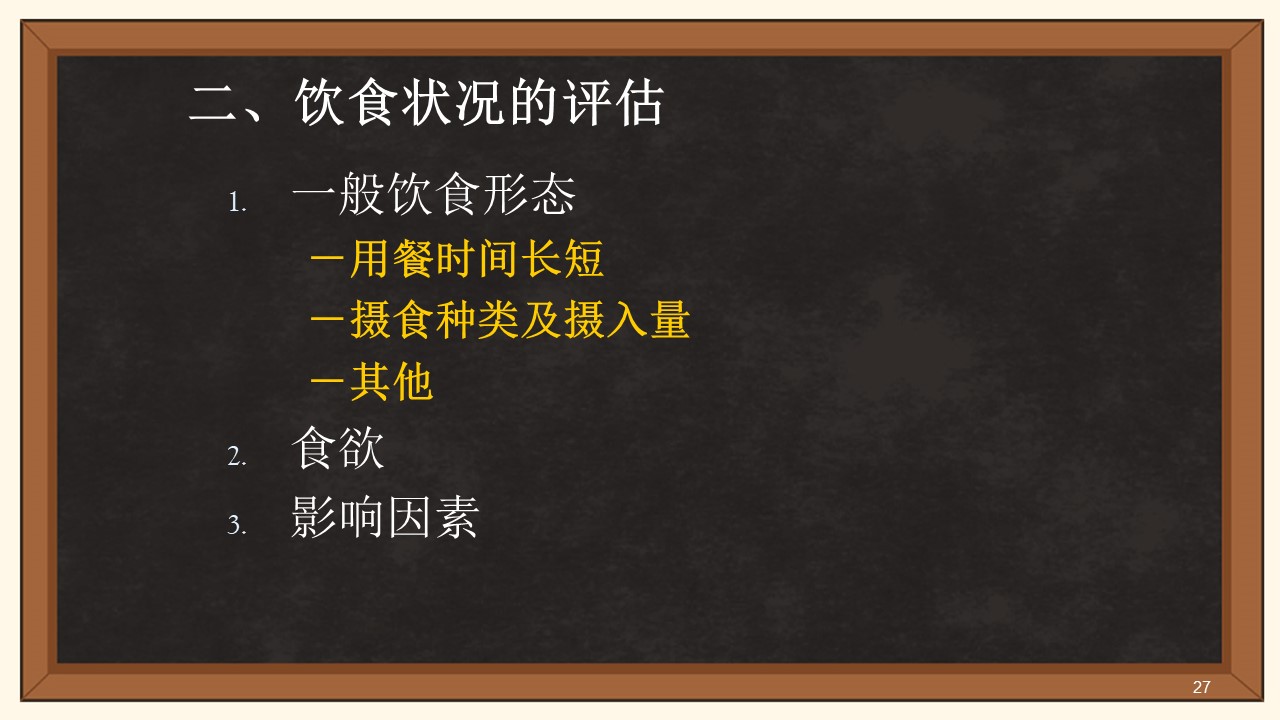 二、饮食状况的评估

1. 一般饮食形态

－用餐时间长短

－摄食种类及摄入量

－其他

2. 食欲

3. 影响因素

27